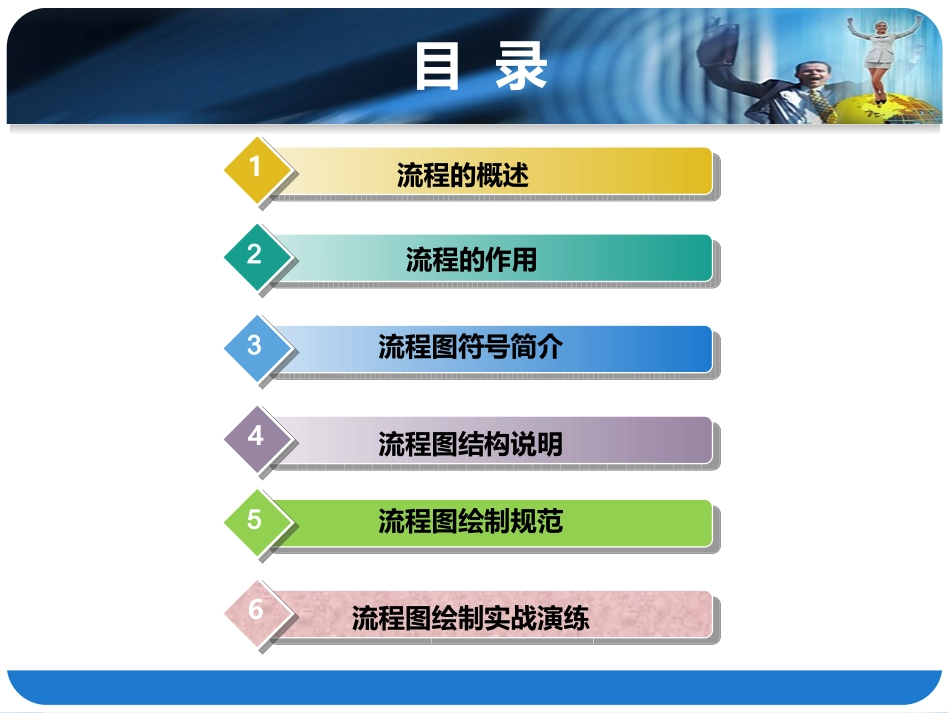 目 录

1 流程的概述

2 流程的作用

3 流程图符号简介

4 流程图结构说明

5 流程图绘制规范

6 流程图绘制实战演练